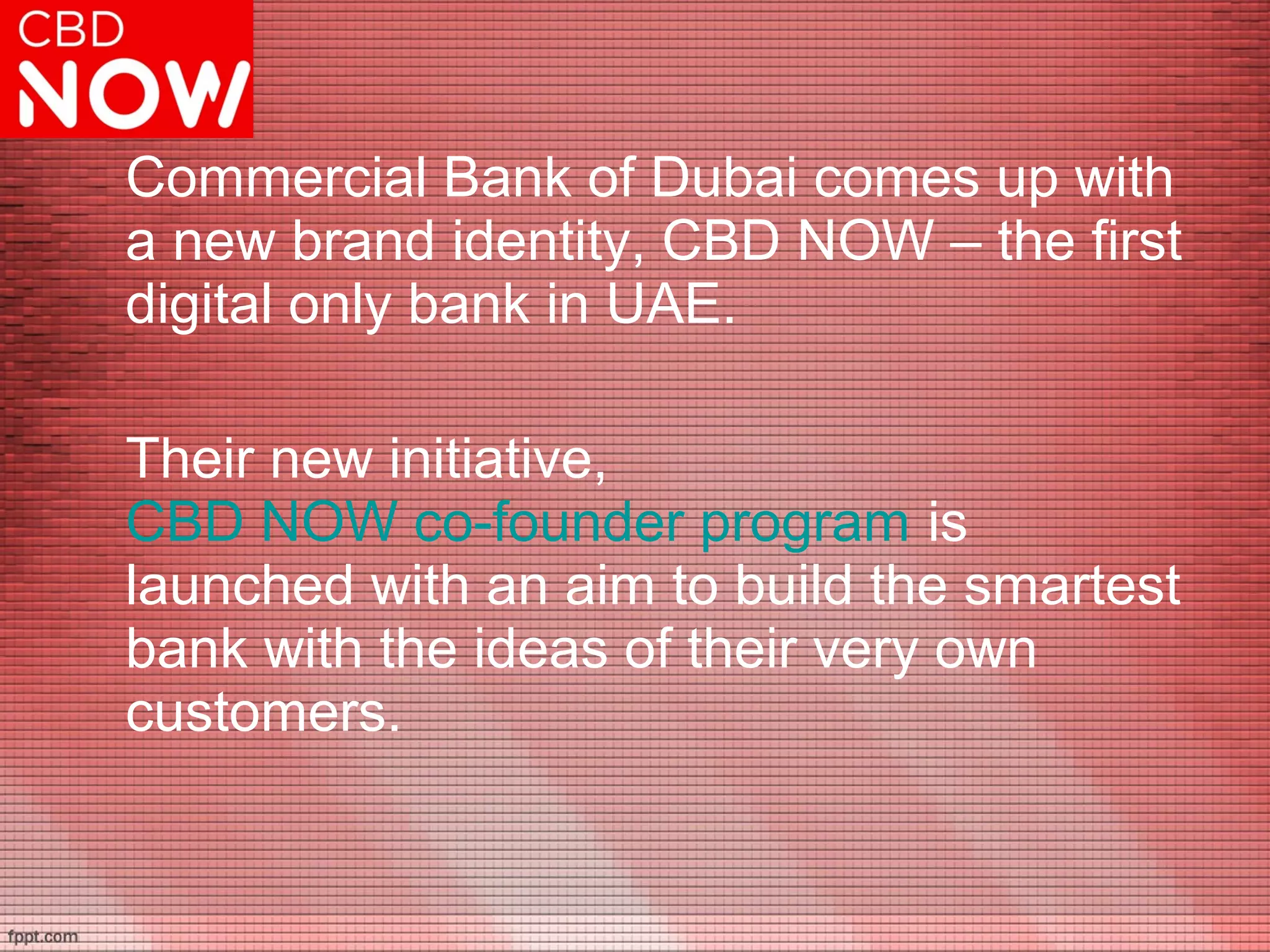 CBD
NOW

Commercial Bank of Dubai comes up with a new brand identity, CBD NOW – the first digital only bank in UAE.

Their new initiative,
CBD NOW co-founder program is launched with an aim to build the smartest bank with the ideas of their very own customers.

fppt.com